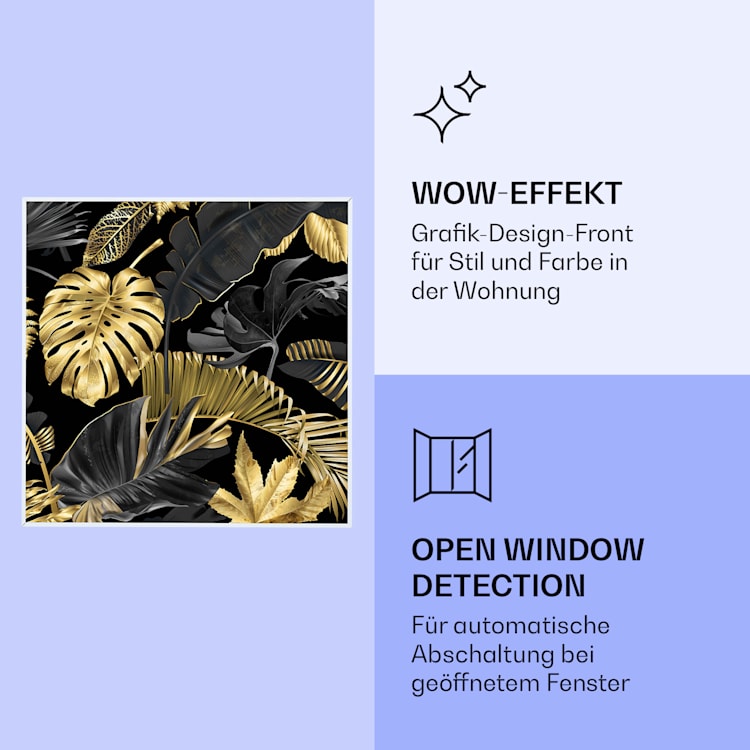 WOW-EFFEKT

Grafik-Design-Front für Stil und Farbe in der Wohnung

OPEN WINDOW DETECTION

Für automatische Abschaltung bei geöffnetem Fenster